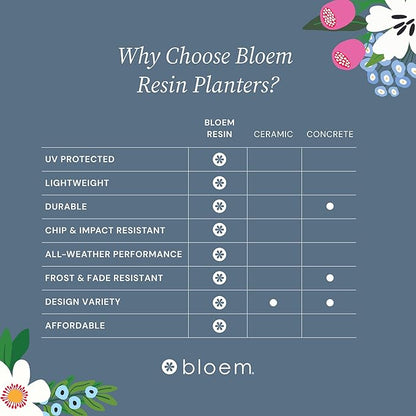 Why Choose Bloem Resin Planters?

| | BLOEM RESIN | CERAMIC | CONCRETE |
|---|---|---|---|
| UV PROTECTED | ✻ | | |
| LIGHTWEIGHT | ✻ | | |
| DURABLE | ✻ | | ● |
| CHIP & IMPACT RESISTANT | ✻ | | |
| ALL-WEATHER PERFORMANCE | ✻ | | |
| FROST & FADE RESISTANT | ✻ | | ● |
| DESIGN VARIETY | ✻ | ● | ● |
| AFFORDABLE | ✻ | | |

bloem.